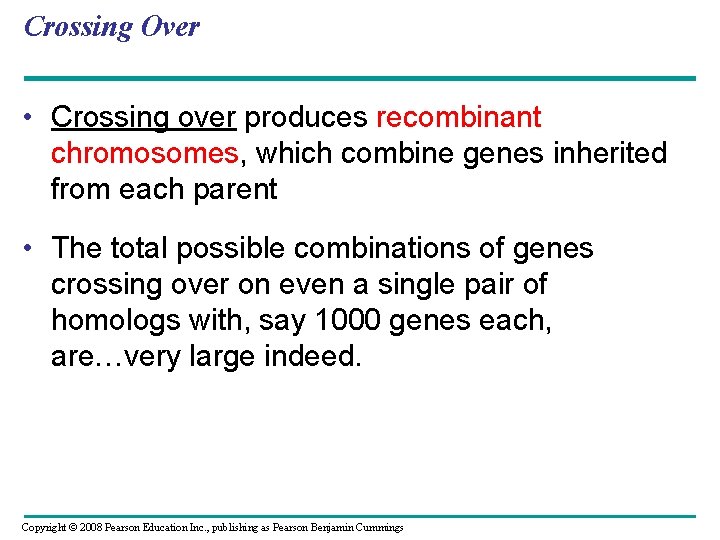 Crossing Over

• Crossing over produces recombinant chromosomes, which combine genes inherited from each parent

• The total possible combinations of genes crossing over on even a single pair of homologs with, say 1000 genes each, are…very large indeed.

Copyright © 2008 Pearson Education Inc., publishing as Pearson Benjamin Cummings